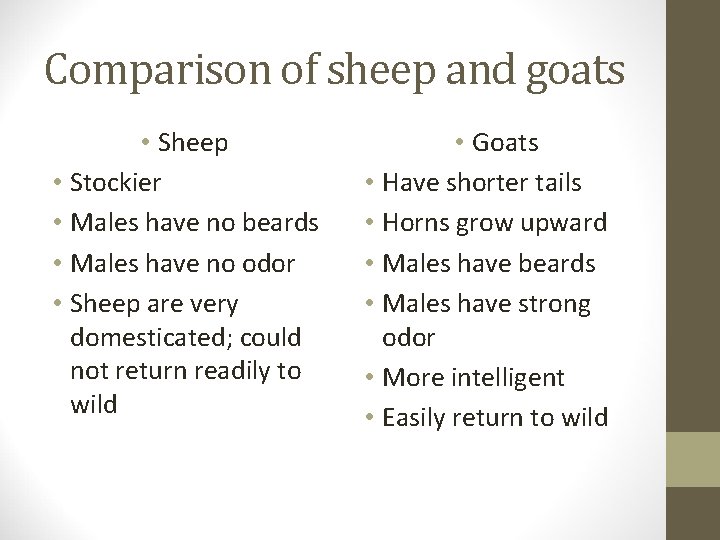 Comparison of sheep and goats

• Sheep
• Stockier
• Males have no beards
• Males have no odor
• Sheep are very domesticated; could not return readily to wild

• Goats
• Have shorter tails
• Horns grow upward
• Males have beards
• Males have strong odor
• More intelligent
• Easily return to wild